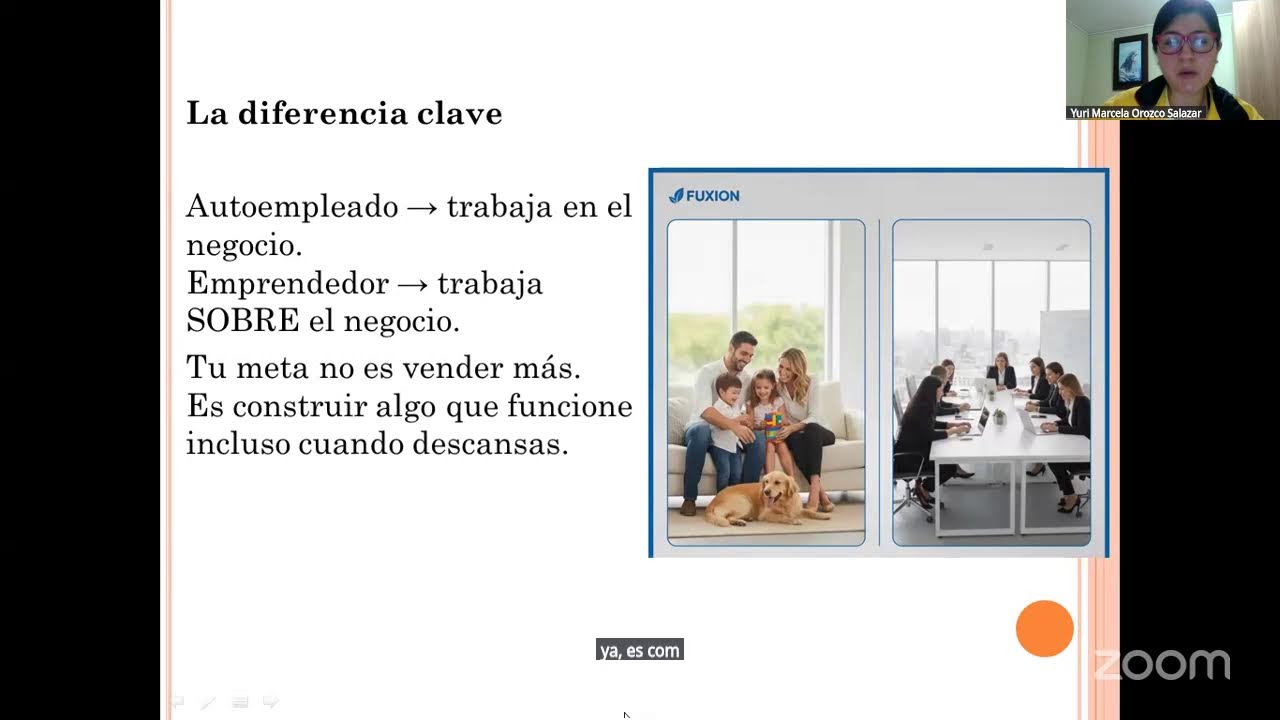 Yuri Marcela Orozco Salazar

La diferencia clave

Autoempleado → trabaja en el negocio.
Emprendedor → trabaja SOBRE el negocio.

Tu meta no es vender más.
Es construir algo que funcione incluso cuando descansas.

FUXION

ya, es com

zoom